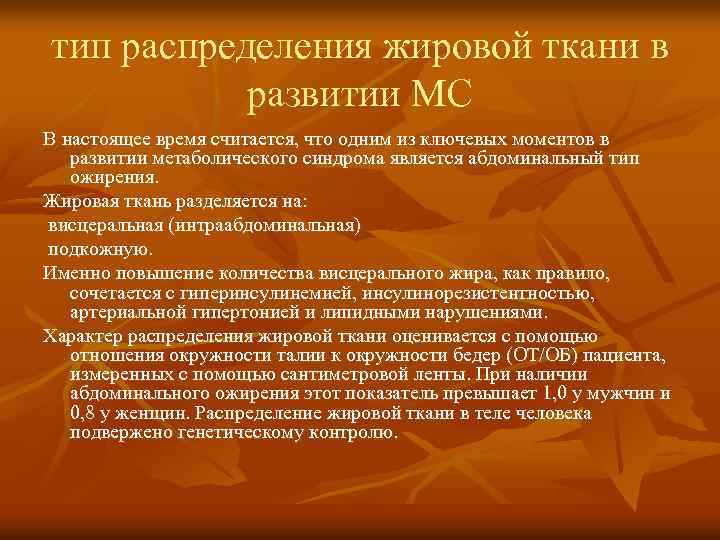 тип распределения жировой ткани в развитии МС

В настоящее время считается, что одним из ключевых моментов в развитии метаболического синдрома является абдоминальный тип ожирения.

Жировая ткань разделяется на:

висцеральная (интраабдоминальная)

подкожную.

Именно повышение количества висцерального жира, как правило, сочетается с гиперинсулинемией, инсулинорезистентностью, артериальной гипертонией и липидными нарушениями.

Характер распределения жировой ткани оценивается с помощью отношения окружности талии к окружности бедер (ОТ/ОБ) пациента, измеренных с помощью сантиметровой ленты. При наличии абдоминального ожирения этот показатель превышает 1,0 у мужчин и 0,8 у женщин. Распределение жировой ткани в теле человека подвержено генетическому контролю.